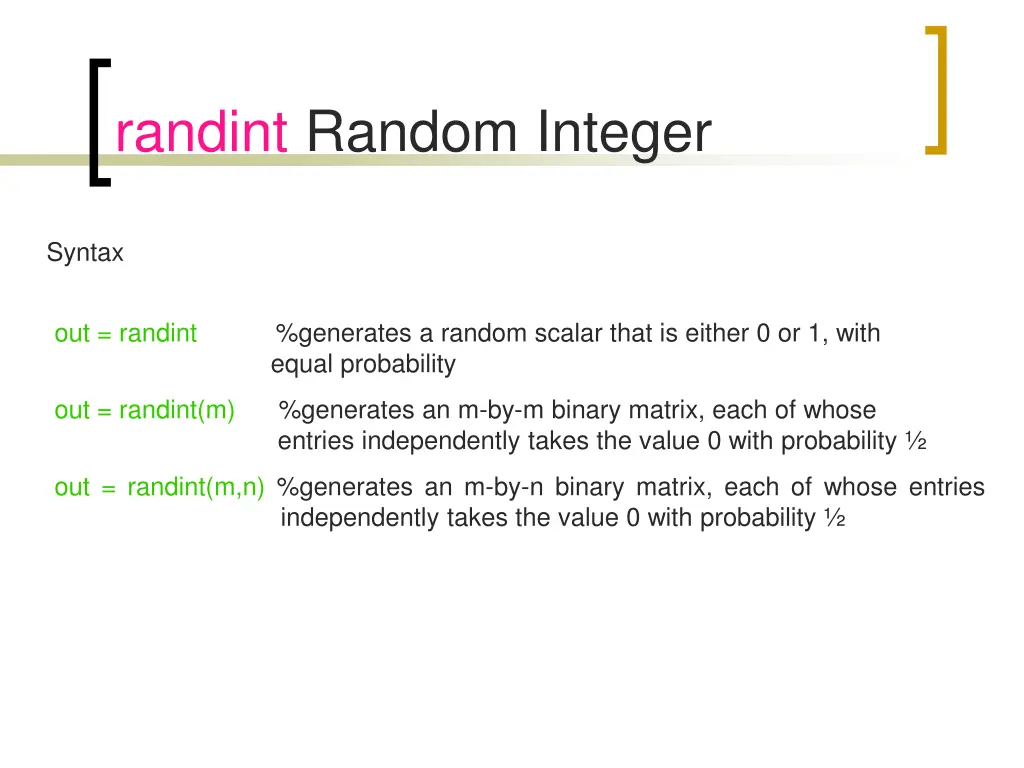 randint Random Integer

Syntax

out = randint %generates a random scalar that is either 0 or 1, with equal probability

out = randint(m) %generates an m-by-m binary matrix, each of whose entries independently takes the value 0 with probability ½

out = randint(m,n) %generates an m-by-n binary matrix, each of whose entries independently takes the value 0 with probability ½